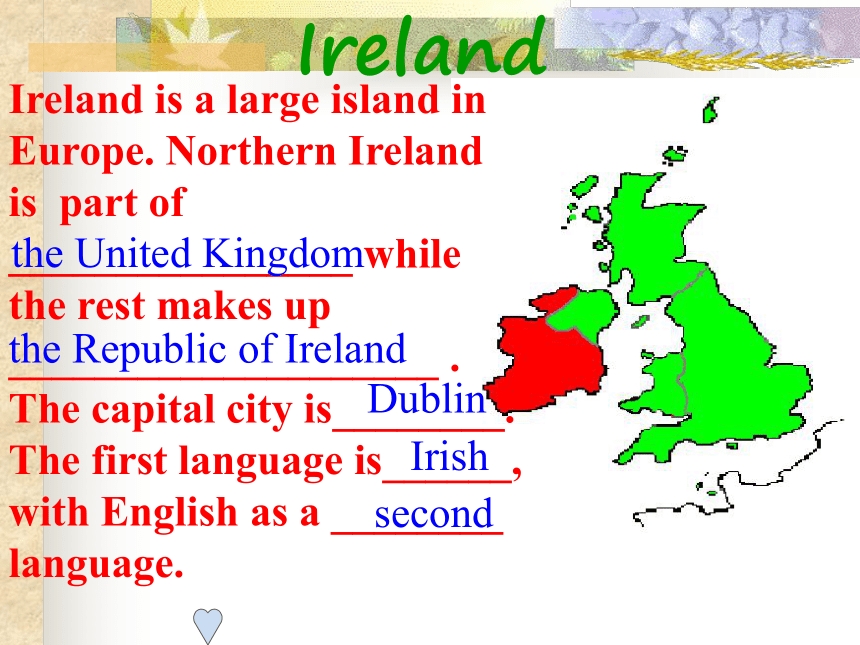 Ireland

Ireland is a large island in Europe. Northern Ireland is part of the United Kingdom while the rest makes up the Republic of Ireland. The capital city is Dublin. The first language is Irish, with English as a second language.